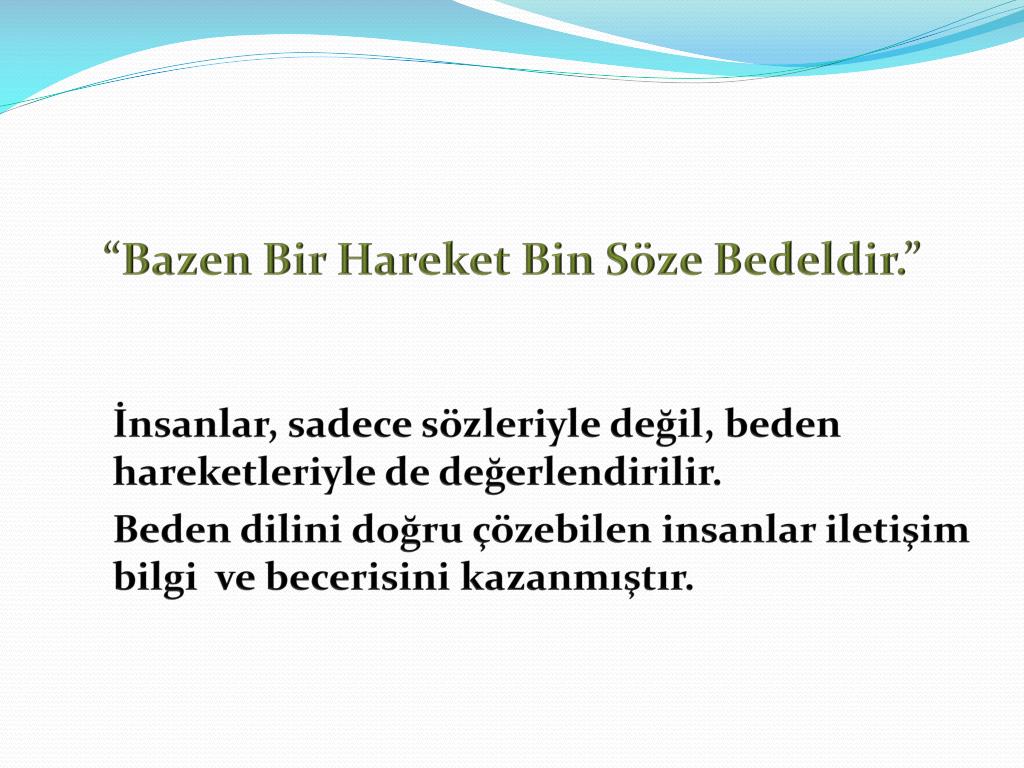 “Bazen Bir Hareket Bin Söze Bedeldir.”

İnsanlar, sadece sözleriyle değil, beden hareketleriyle de değerlendirilir.

Beden dilini doğru çözebilen insanlar iletişim bilgi ve becerisini kazanmıştır.